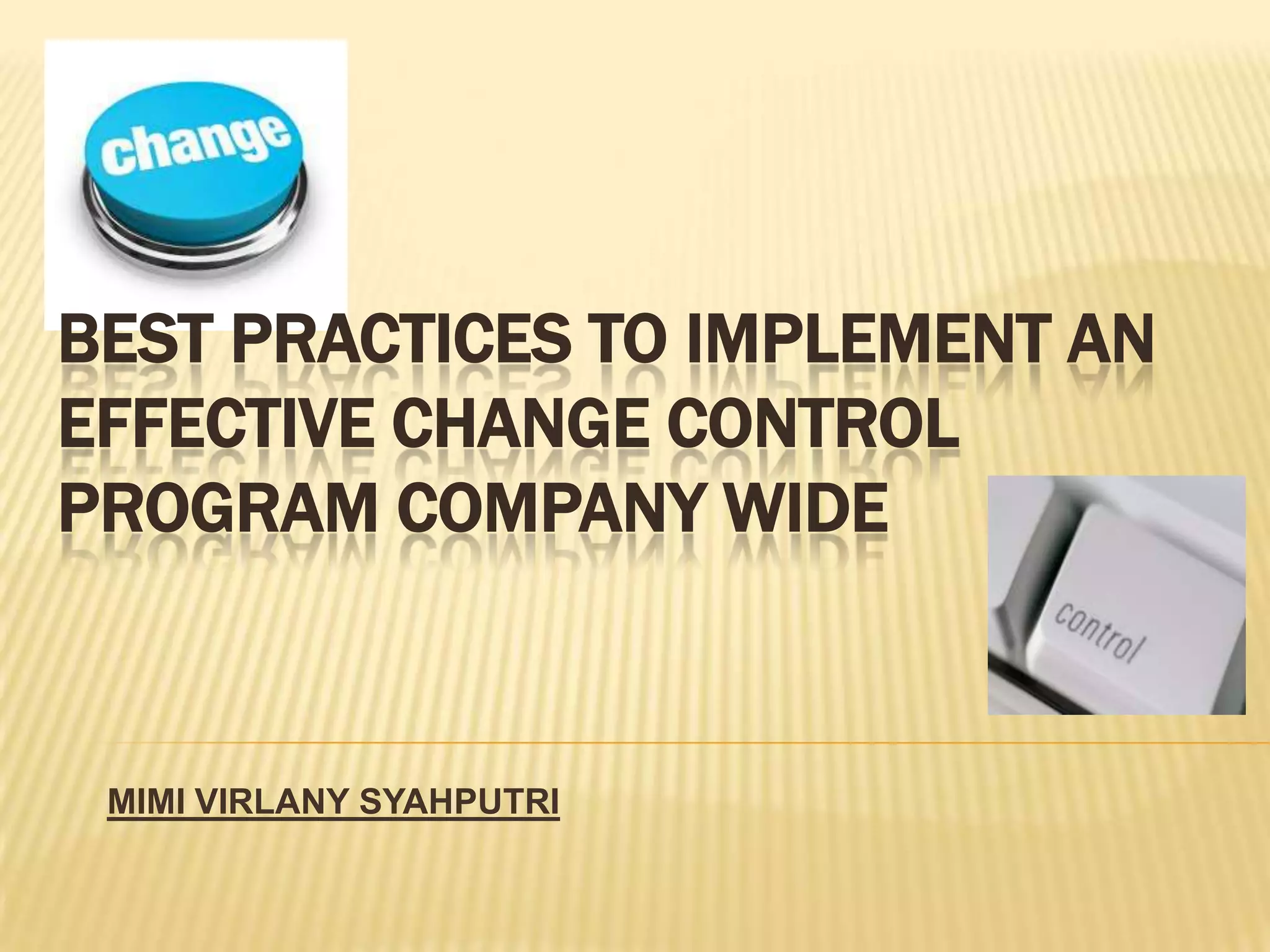 change

BEST PRACTICES TO IMPLEMENT AN EFFECTIVE CHANGE CONTROL PROGRAM COMPANY WIDE

control

MIMI VIRLANY SYAHPUTRI